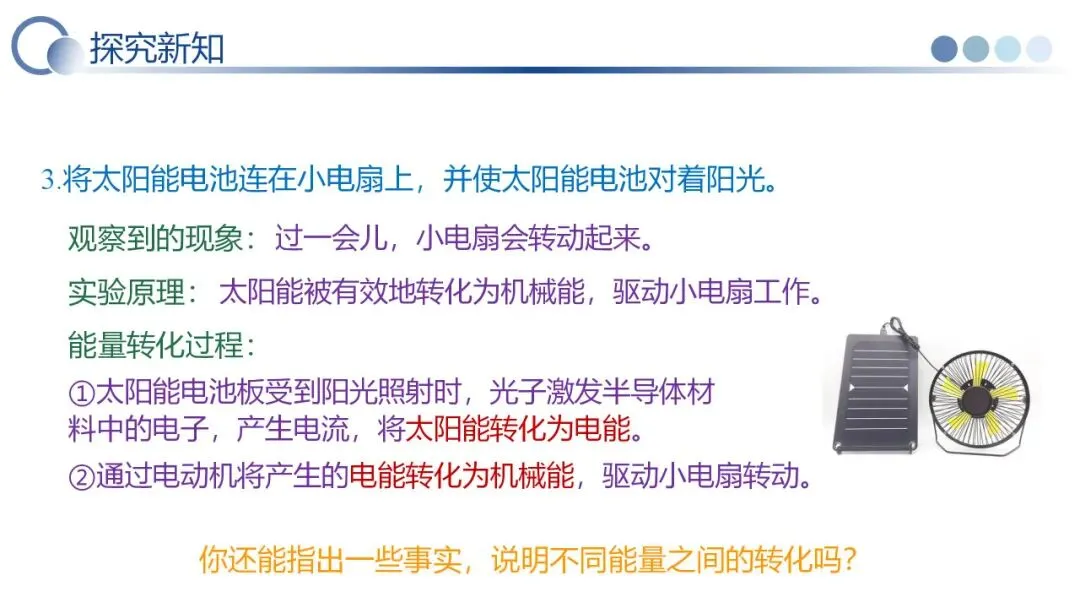 探究新知

3.将太阳能电池连在小电扇上，并使太阳能电池对着阳光。

观察到的现象：过一会儿，小电扇会转动起来。

实验原理：太阳能被有效地转化为机械能，驱动小电扇工作。

能量转化过程：

①太阳能电池板受到阳光照射时，光子激发半导体材料中的电子，产生电流，将太阳能转化为电能。

②通过电动机将产生的电能转化为机械能，驱动小电扇转动。

你还能指出一些事实，说明不同能量之间的转化吗？